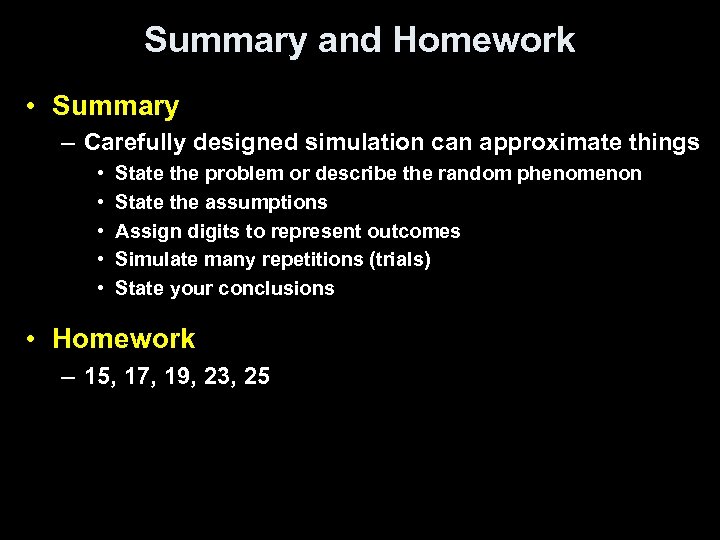 Summary and Homework

• Summary
– Carefully designed simulation can approximate things
• State the problem or describe the random phenomenon
• State the assumptions
• Assign digits to represent outcomes
• Simulate many repetitions (trials)
• State your conclusions

• Homework
– 15, 17, 19, 23, 25